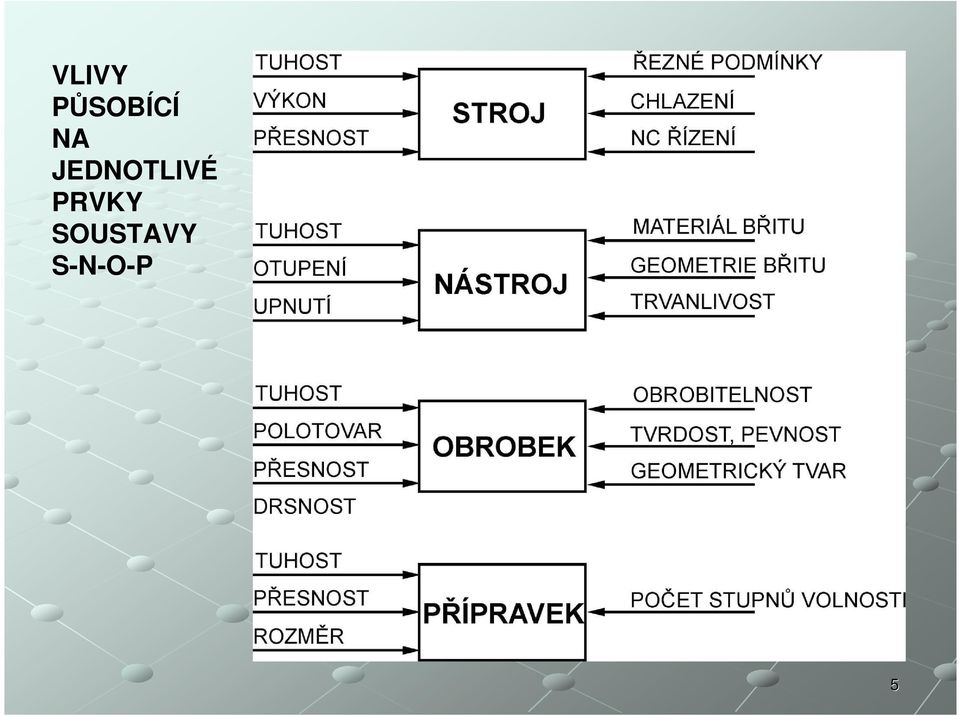 VLIVY PŮSOBÍCÍ NA JEDNOTLIVÉ PRVKY SOUSTAVY S-N-O-P

TUHOST
VÝKON
PŘESNOST
STROJ
ŘEZNÉ PODMÍNKY
CHLAZENÍ
NC ŘÍZENÍ

TUHOST
OTUPENÍ
UPNUTÍ
NÁSTROJ
MATERIÁL BŘITU
GEOMETRIE BŘITU
TRVANLIVOST

TUHOST
POLOTOVAR
PŘESNOST
DRSNOST
OBROBEK
OBROBITELNOST
TVRDOST, PEVNOST
GEOMETRICKÝ TVAR

TUHOST
PŘESNOST
ROZMĚR
PŘÍPRAVEK
POČET STUPNŮ VOLNOSTI

5